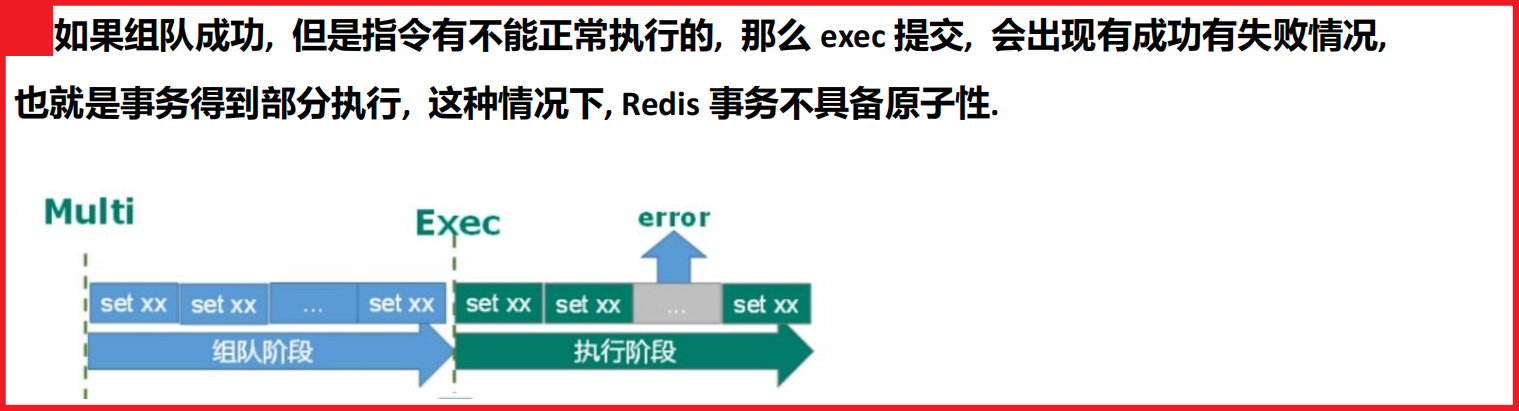 如果组队成功，但是指令有不能正常执行的，那么 exec 提交，会出现有成功有失败情况，也就是事务得到部分执行，这种情况下, Redis 事务不具备原子性.

Multi

Exec

error

set xx
set xx
...
set xx
set xx
set xx
...
set xx

组队阶段

执行阶段